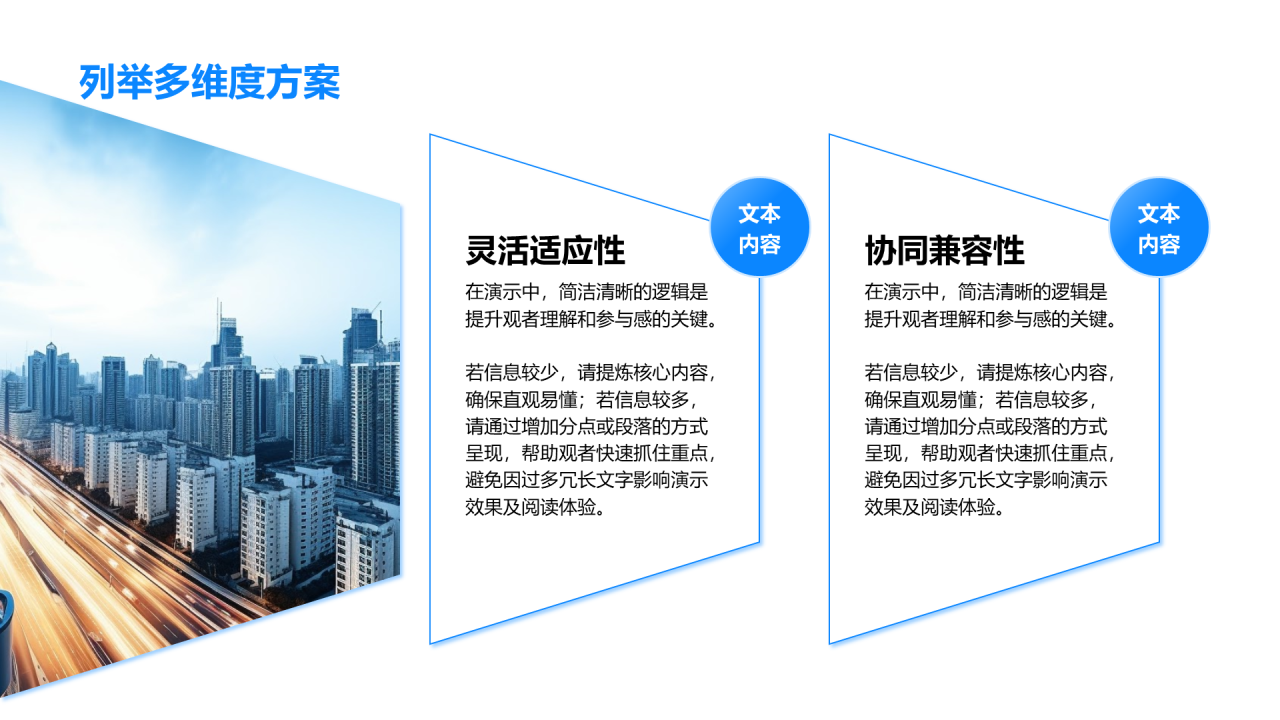 列举多维度方案

文本内容

灵活适应性

在演示中，简洁清晰的逻辑是提升观者理解和参与感的关键。

若信息较少，请提炼核心内容，确保直观易懂；若信息较多，请通过增加分点或段落的方式呈现，帮助观者快速抓住重点，避免因过多冗长文字影响演示效果及阅读体验。

文本内容

协同兼容性

在演示中，简洁清晰的逻辑是提升观者理解和参与感的关键。

若信息较少，请提炼核心内容，确保直观易懂；若信息较多，请通过增加分点或段落的方式呈现，帮助观者快速抓住重点，避免因过多冗长文字影响演示效果及阅读体验。